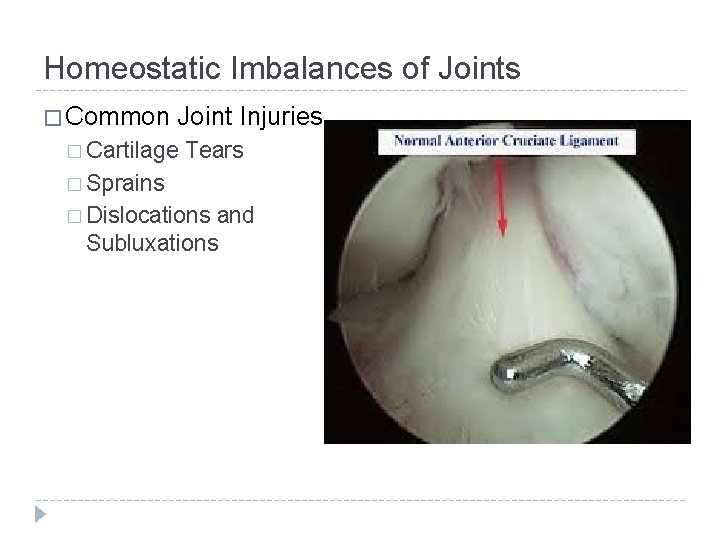 Homeostatic Imbalances of Joints

□ Common Joint Injuries
□ Cartilage Tears
□ Sprains
□ Dislocations and Subluxations

Normal Anterior Cruciate Ligament